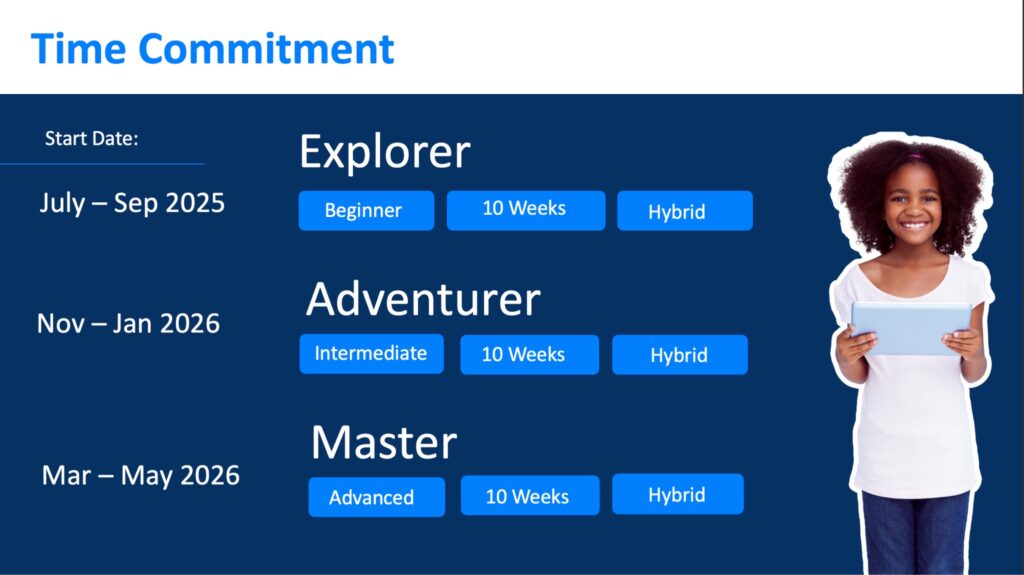 Time Commitment

Start Date:

July – Sep 2025

Explorer

Beginner

10 Weeks

Hybrid

Nov – Jan 2026

Adventurer

Intermediate

10 Weeks

Hybrid

Mar – May 2026

Master

Advanced

10 Weeks

Hybrid